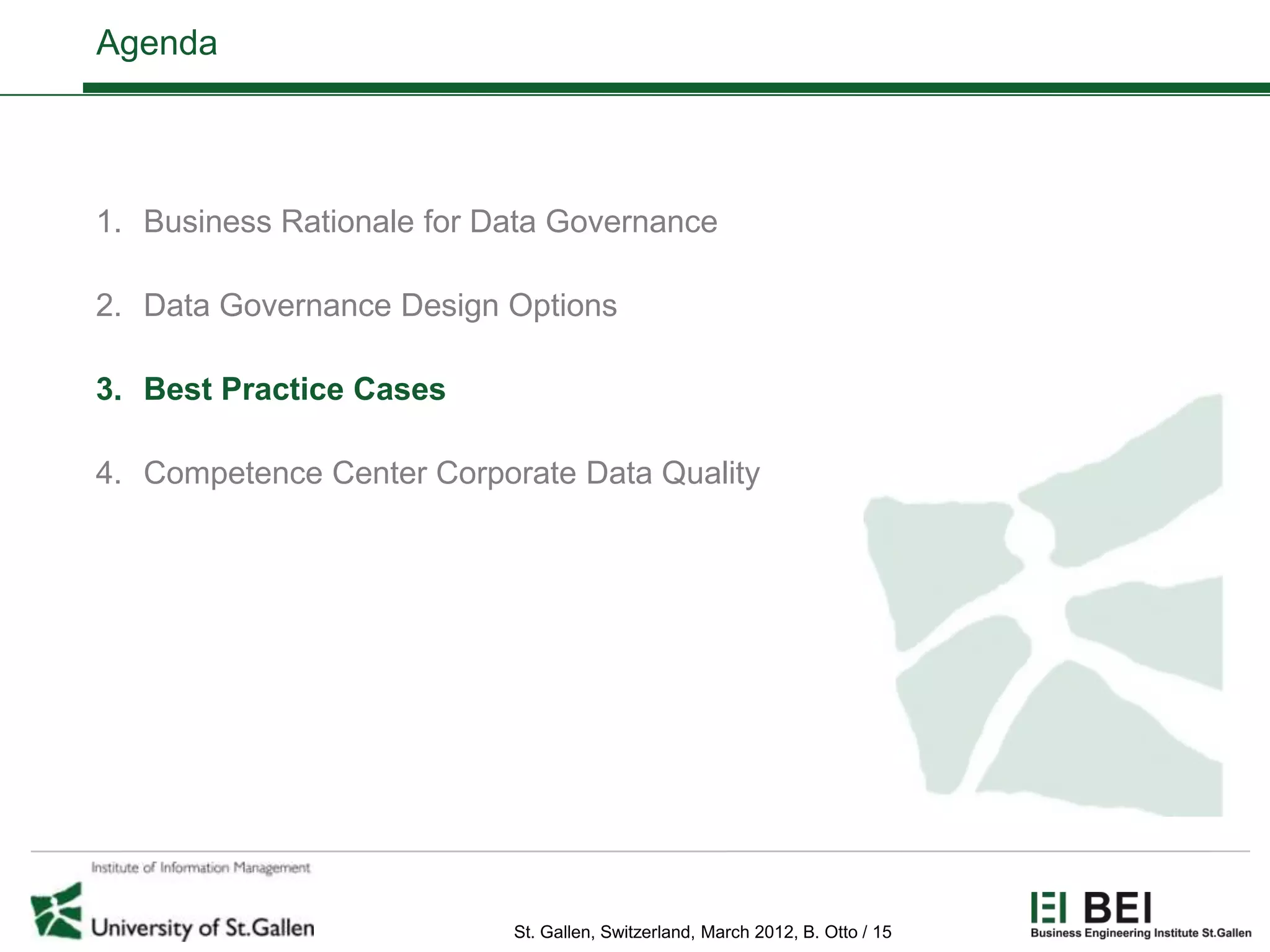 Agenda

1. Business Rationale for Data Governance

2. Data Governance Design Options

3. Best Practice Cases

4. Competence Center Corporate Data Quality

Institute of Information Management

University of St.Gallen

St. Gallen, Switzerland, March 2012, B. Otto / 15

BEI
Business Engineering Institute St.Gallen